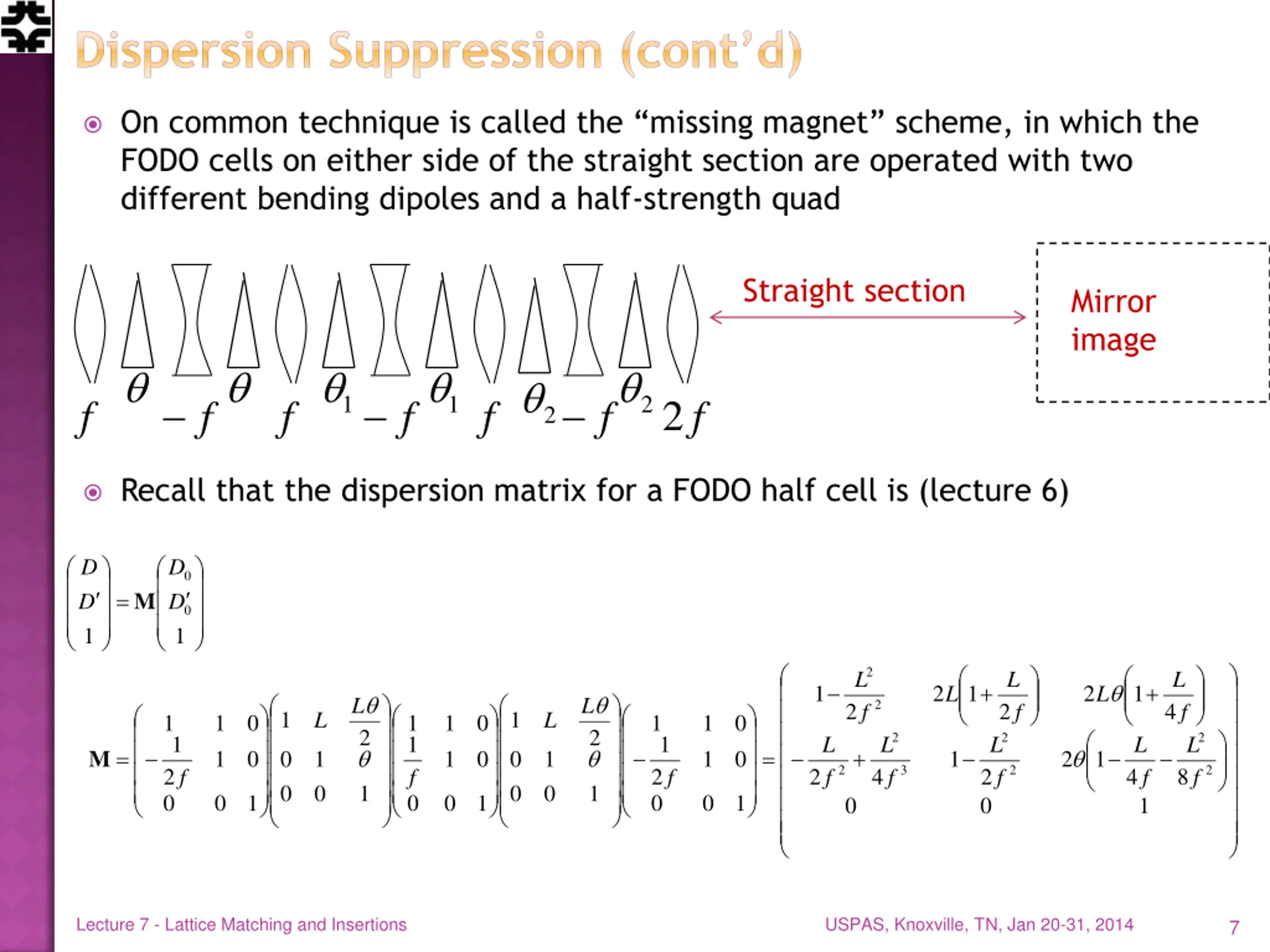 Dispersion Suppression (cont'd)

On common technique is called the "missing magnet" scheme, in which the FODO cells on either side of the straight section are operated with two different bending dipoles and a half-strength quad

$f$ $\theta$ $-f$ $\theta$ $f$ $\theta_1$ $-f$ $\theta_1$ $f$ $\theta_2$ $-f$ $\theta_2$ $2f$

Straight section

Mirror image

Recall that the dispersion matrix for a FODO half cell is (lecture 6)

$\begin{pmatrix} D \\ D' \\ 1 \end{pmatrix} = \mathbf{M} \begin{pmatrix} D_0 \\ D_0' \\ 1 \end{pmatrix}$

$\mathbf{M} = \begin{pmatrix} 1 & 1 & 0 \\ -\frac{1}{2f} & 1 & 0 \\ 0 & 0 & 1 \end{pmatrix} \begin{pmatrix} 1 & L & \frac{L\theta}{2} \\ 0 & 1 & \theta \\ 0 & 0 & 1 \end{pmatrix} \begin{pmatrix} 1 & 1 & 0 \\ \frac{1}{f} & 1 & 0 \\ 0 & 0 & 1 \end{pmatrix} \begin{pmatrix} 1 & L & \frac{L\theta}{2} \\ 0 & 1 & \theta \\ 0 & 0 & 1 \end{pmatrix} \begin{pmatrix} 1 & 1 & 0 \\ -\frac{1}{2f} & 1 & 0 \\ 0 & 0 & 1 \end{pmatrix} = \begin{pmatrix} 1-\frac{L^2}{2f^2} & 2L\left(1+\frac{L}{2f}\right) & 2L\theta\left(1+\frac{L}{4f}\right) \\ -\frac{L}{2f^2}+\frac{L^2}{4f^3} & 1-\frac{L^2}{2f^2} & 2\theta\left(1-\frac{L}{4f}-\frac{L^2}{8f^2}\right) \\ 0 & 0 & 1 \end{pmatrix}$

Lecture 7 - Lattice Matching and Insertions

USPAS, Knoxville, TN, Jan 20-31, 2014

7